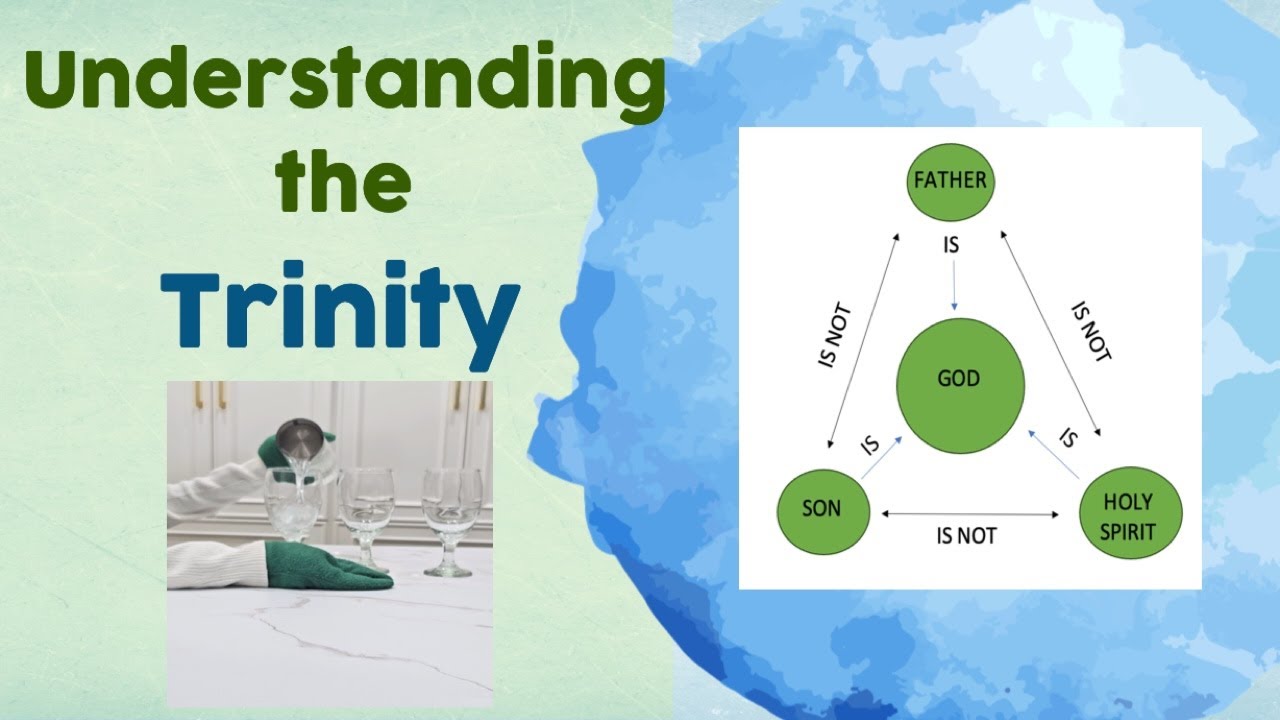 Understanding the Trinity

FATHER
IS
IS NOT
IS NOT
GOD
IS
IS
SON
IS NOT
HOLY SPIRIT